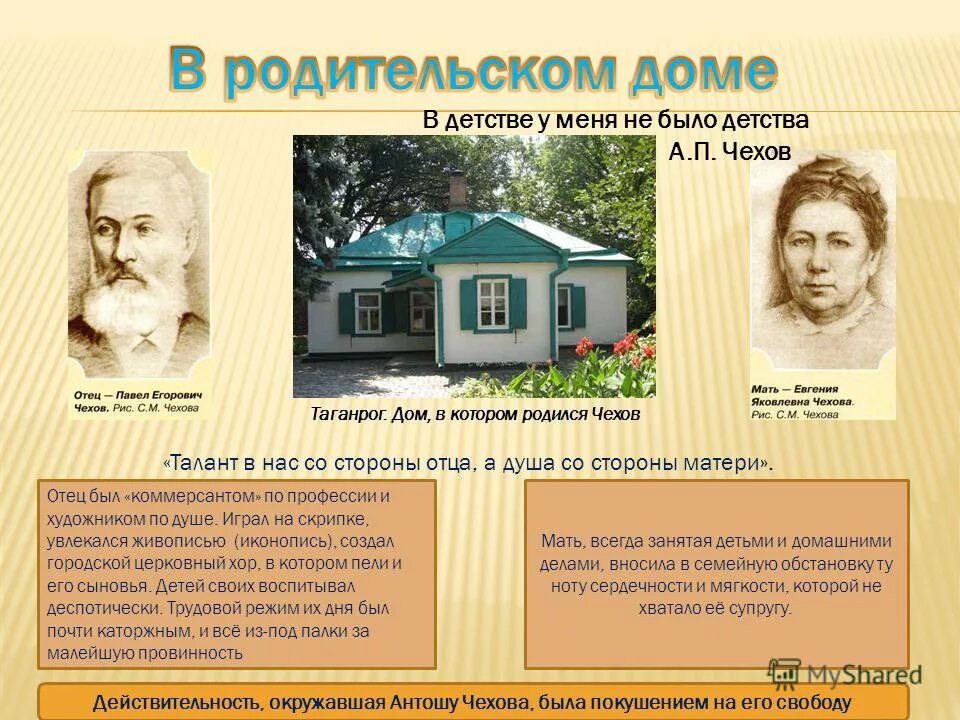 В родительском доме

В детстве у меня не было детства
А.П. Чехов

Отец — Павел Егорович Чехов. Рис. С.М. Чехова

Таганрог. Дом, в котором родился Чехов

Мать — Евгения Яковлевна Чехова. Рис. С.М. Чехова

«Талант в нас со стороны отца, а душа со стороны матери».

Отец был «коммерсантом» по профессии и художником по душе. Играл на скрипке, увлекался живописью (иконопись), создал городской церковный хор, в котором пели и его сыновья. Детей своих воспитывал деспотически. Трудовой режим их дня был почти каторжным, и всё из-под палки за малейшую провинность

Мать, всегда занятая детьми и домашними делами, вносила в семейную обстановку ту ноту сердечности и мягкости, которой не хватало её супругу.

MyShared

Действительность, окружавшая Антошу Чехова, была покушением на его свободу